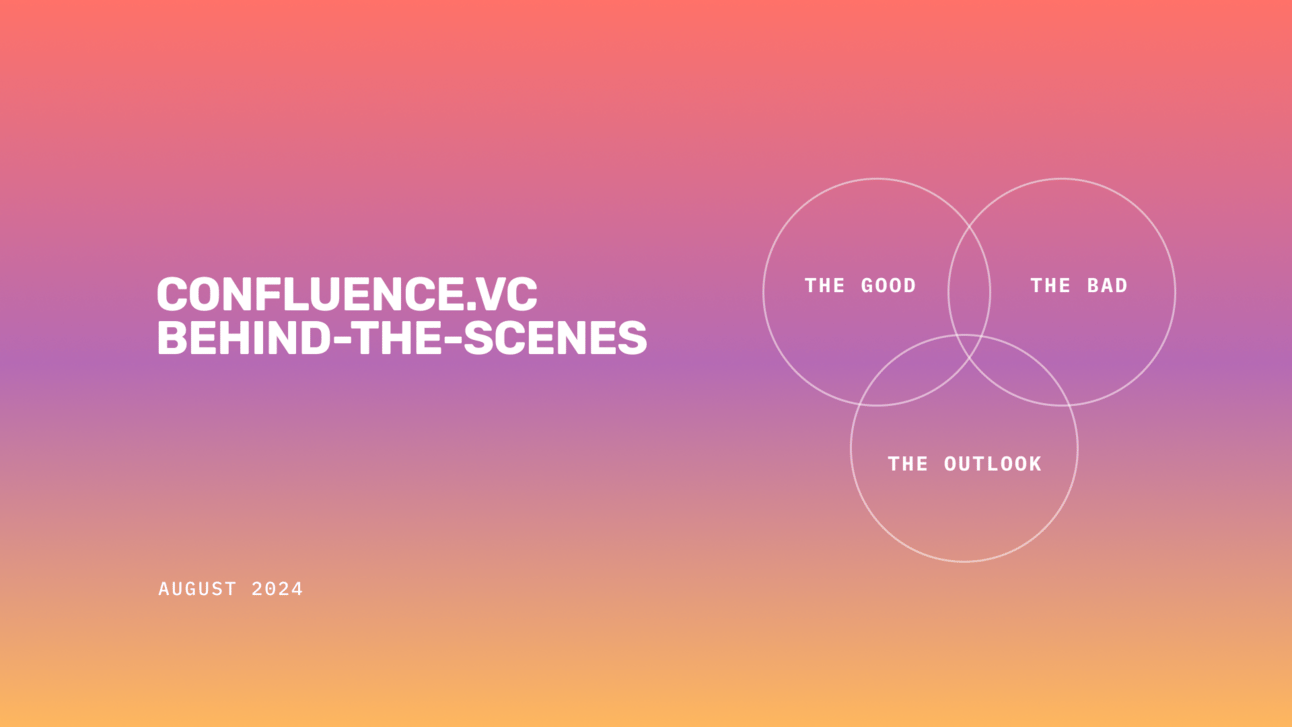 CONFLUENCE.VC
BEHIND-THE-SCENES

THE GOOD

THE BAD

THE OUTLOOK

AUGUST 2024